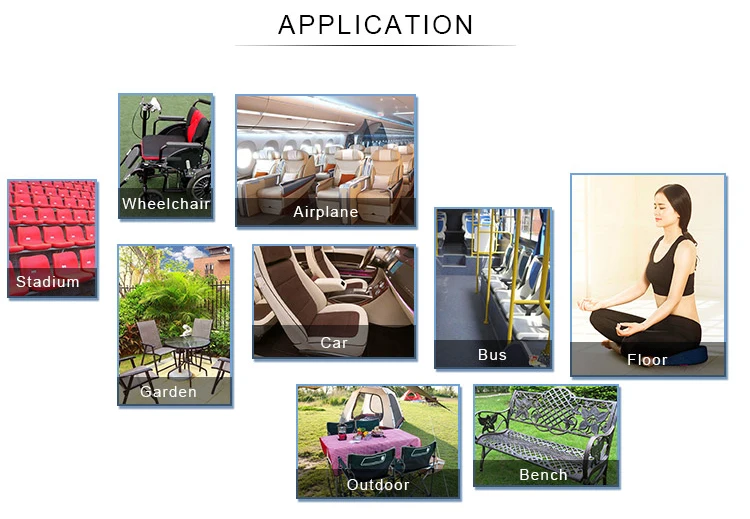 APPLICATION

Stadium

Wheelchair

Airplane

Garden

Car

Bus

Floor

Outdoor

Bench